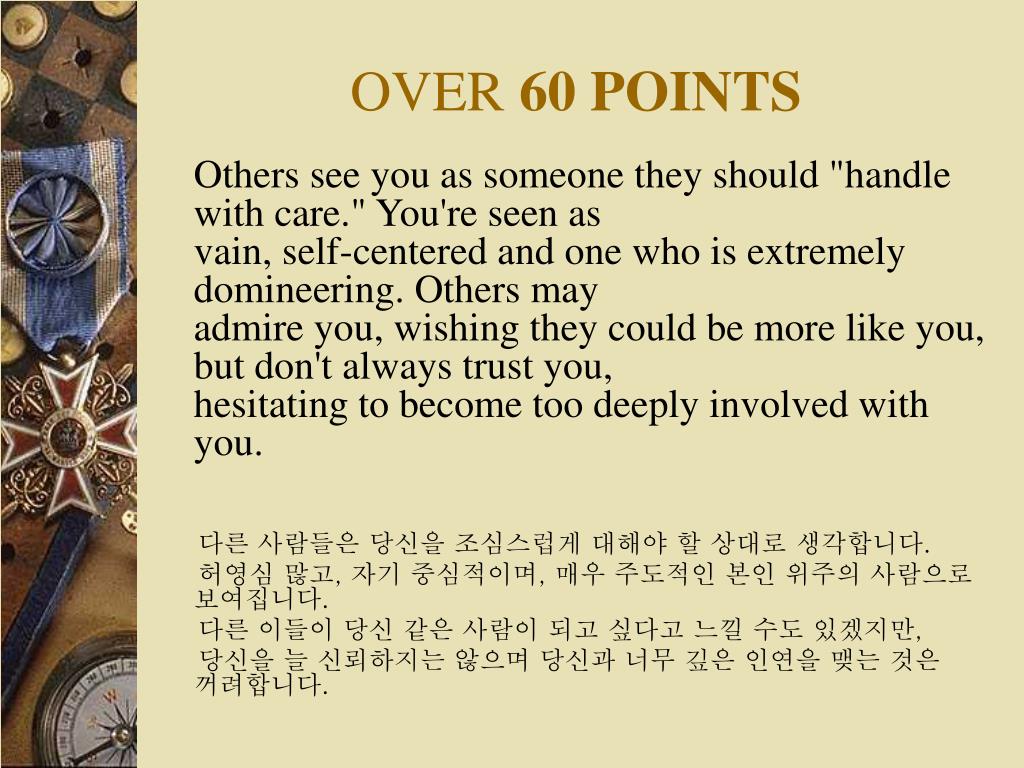 OVER 60 POINTS

Others see you as someone they should "handle with care." You're seen as vain, self-centered and one who is extremely domineering. Others may admire you, wishing they could be more like you, but don't always trust you, hesitating to become too deeply involved with you.

다른 사람들은 당신을 조심스럽게 대해야 할 상대로 생각합니다.
허영심 많고, 자기 중심적이며, 매우 주도적인 본인 위주의 사람으로 보여집니다.
다른 이들이 당신 같은 사람이 되고 싶다고 느낄 수도 있겠지만,
당신을 늘 신뢰하지는 않으며 당신과 너무 깊은 인연을 맺는 것은 꺼려합니다.